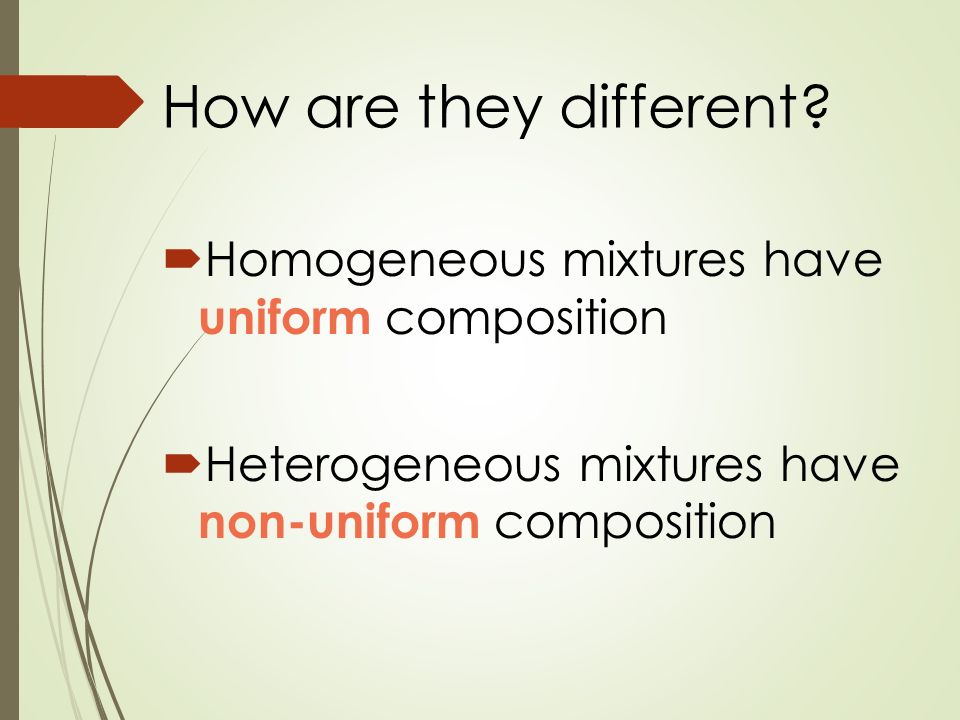 How are they different?

Homogeneous mixtures have uniform composition

Heterogeneous mixtures have non-uniform composition